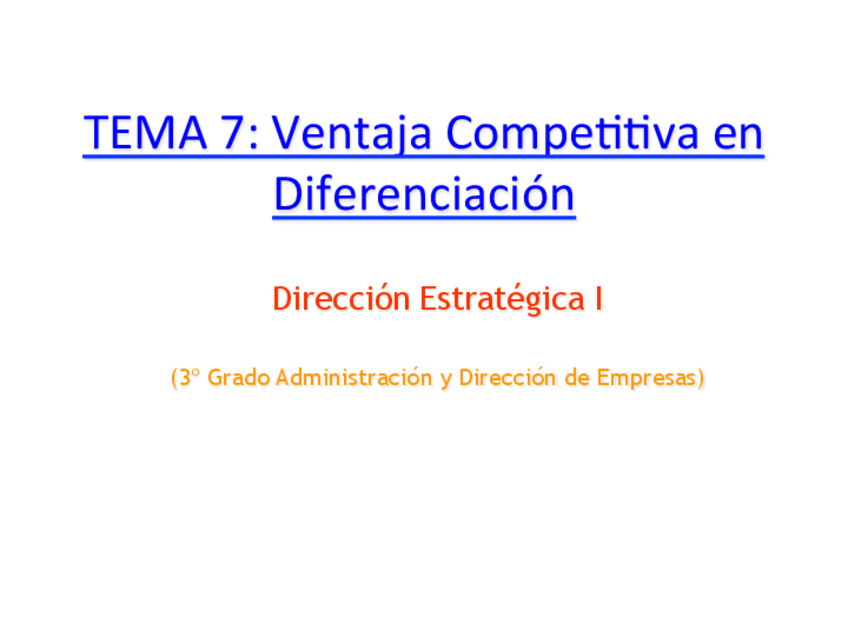 TEMA 7: Ventaja Competitiva en Diferenciación

Dirección Estratégica I

(3º Grado Administración y Dirección de Empresas)